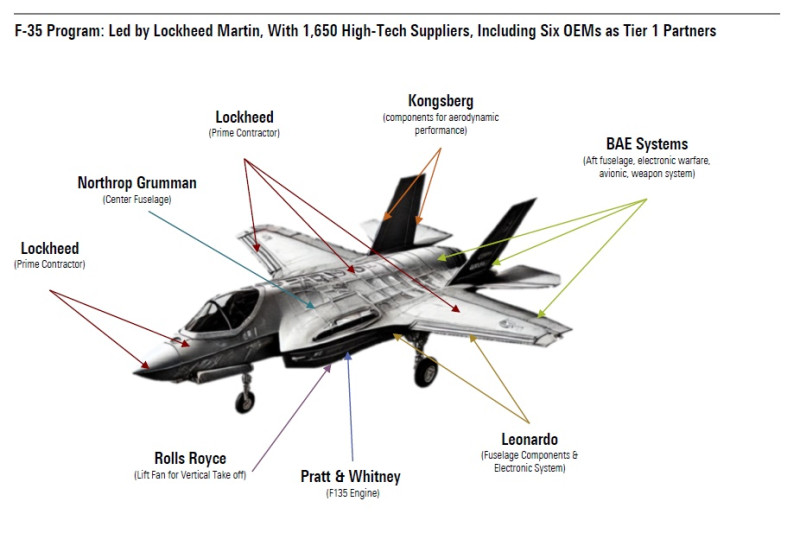 F-35 Program: Led by Lockheed Martin, With 1,650 High-Tech Suppliers, Including Six OEMs as Tier 1 Partners

Lockheed
(Prime Contractor)

Kongsberg
(components for aerodynamic performance)

BAE Systems
(Aft fuselage, electronic warfare, avionic, weapon system)

Northrop Grumman
(Center Fuselage)

Lockheed
(Prime Contractor)

Rolls Royce
(Lift Fan for Vertical Take off)

Pratt & Whitney
(F135 Engine)

Leonardo
(Fuselage Components & Electronic System)